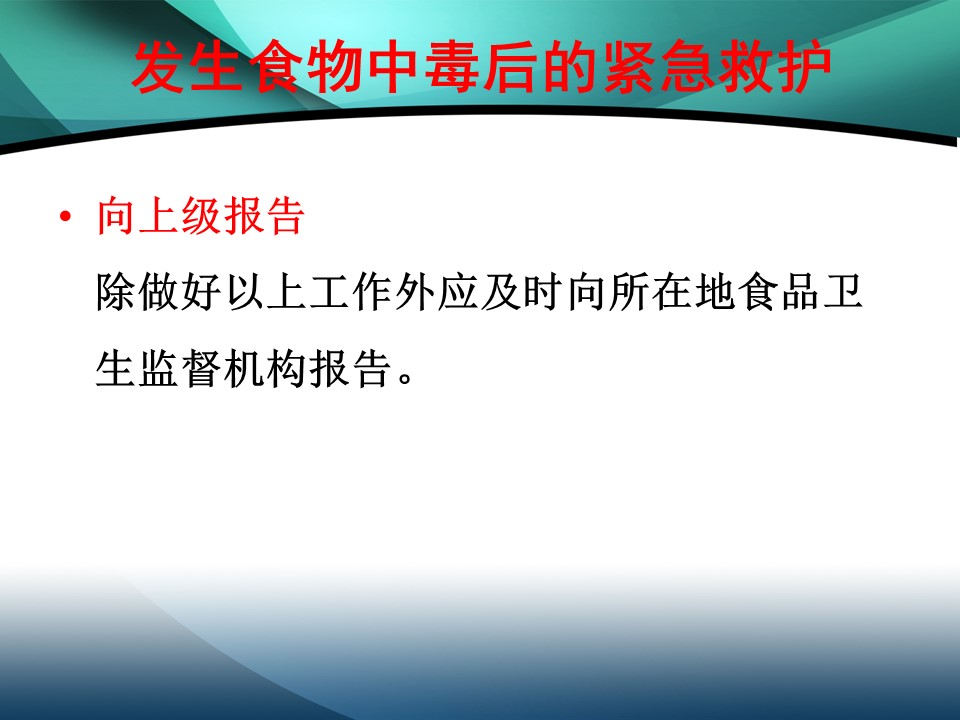 发生食物中毒后的紧急救护

• 向上级报告
除做好以上工作外应及时向所在地食品卫生监督机构报告。